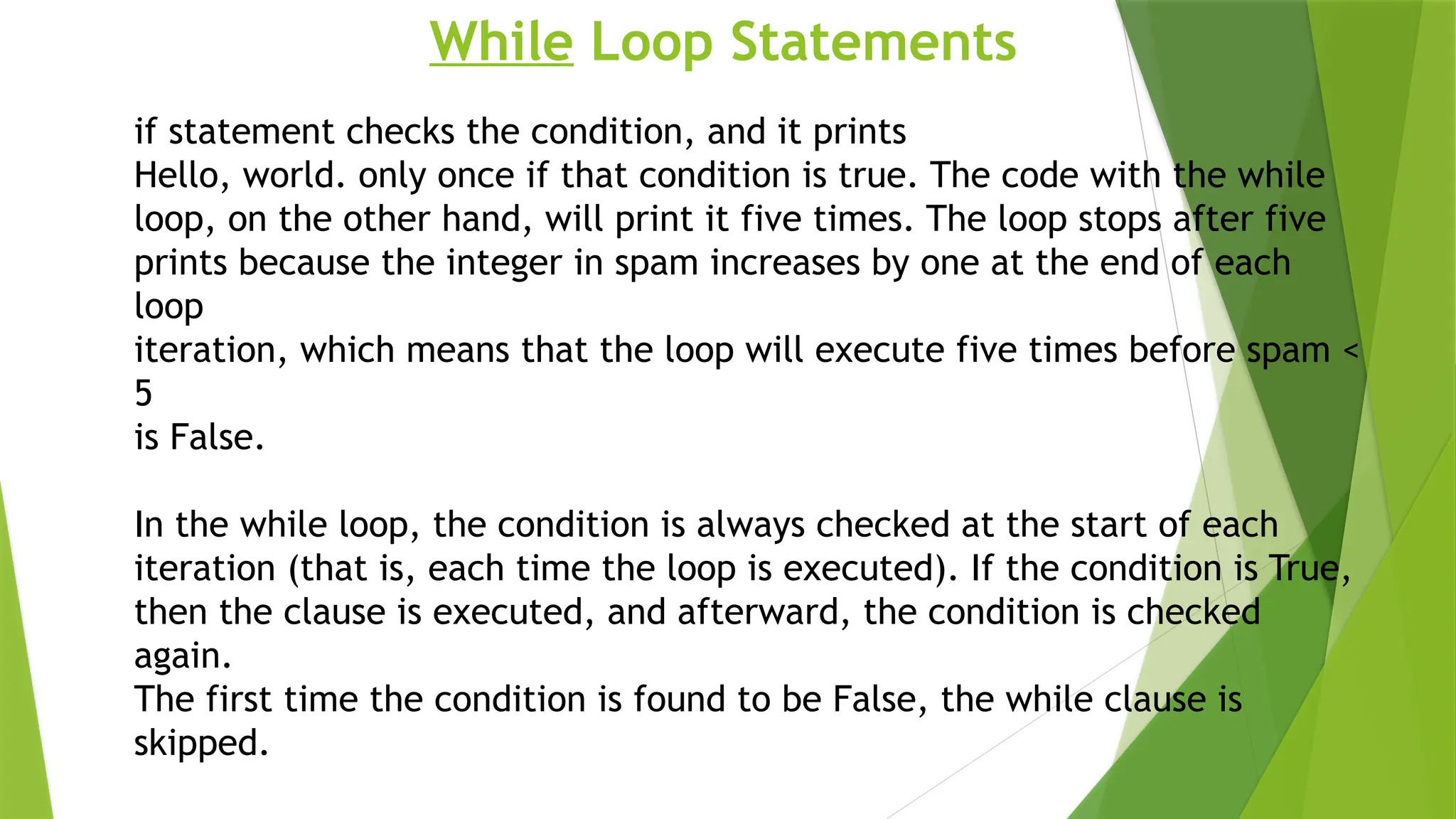 While Loop Statements

if statement checks the condition, and it prints Hello, world. only once if that condition is true. The code with the while loop, on the other hand, will print it five times. The loop stops after five prints because the integer in spam increases by one at the end of each loop iteration, which means that the loop will execute five times before spam < 5 is False.

In the while loop, the condition is always checked at the start of each iteration (that is, each time the loop is executed). If the condition is True, then the clause is executed, and afterward, the condition is checked again.
The first time the condition is found to be False, the while clause is skipped.